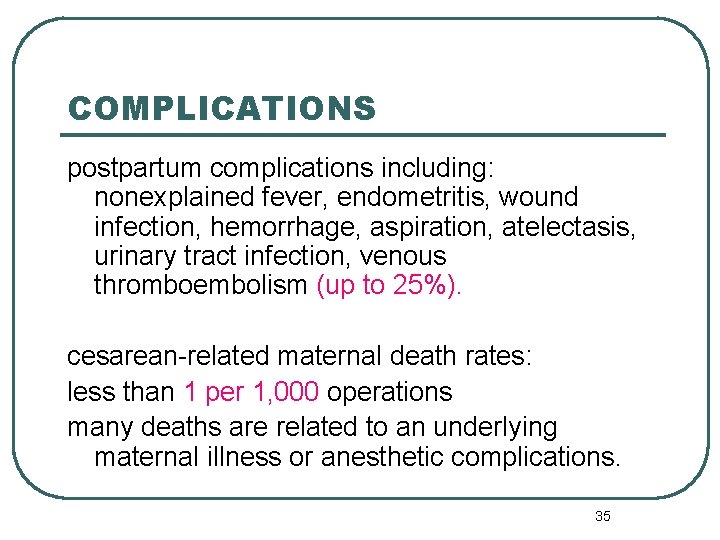 COMPLICATIONS

postpartum complications including: nonexplained fever, endometritis, wound infection, hemorrhage, aspiration, atelectasis, urinary tract infection, venous thromboembolism (up to 25%).

cesarean-related maternal death rates:

less than 1 per 1,000 operations

many deaths are related to an underlying maternal illness or anesthetic complications.

35